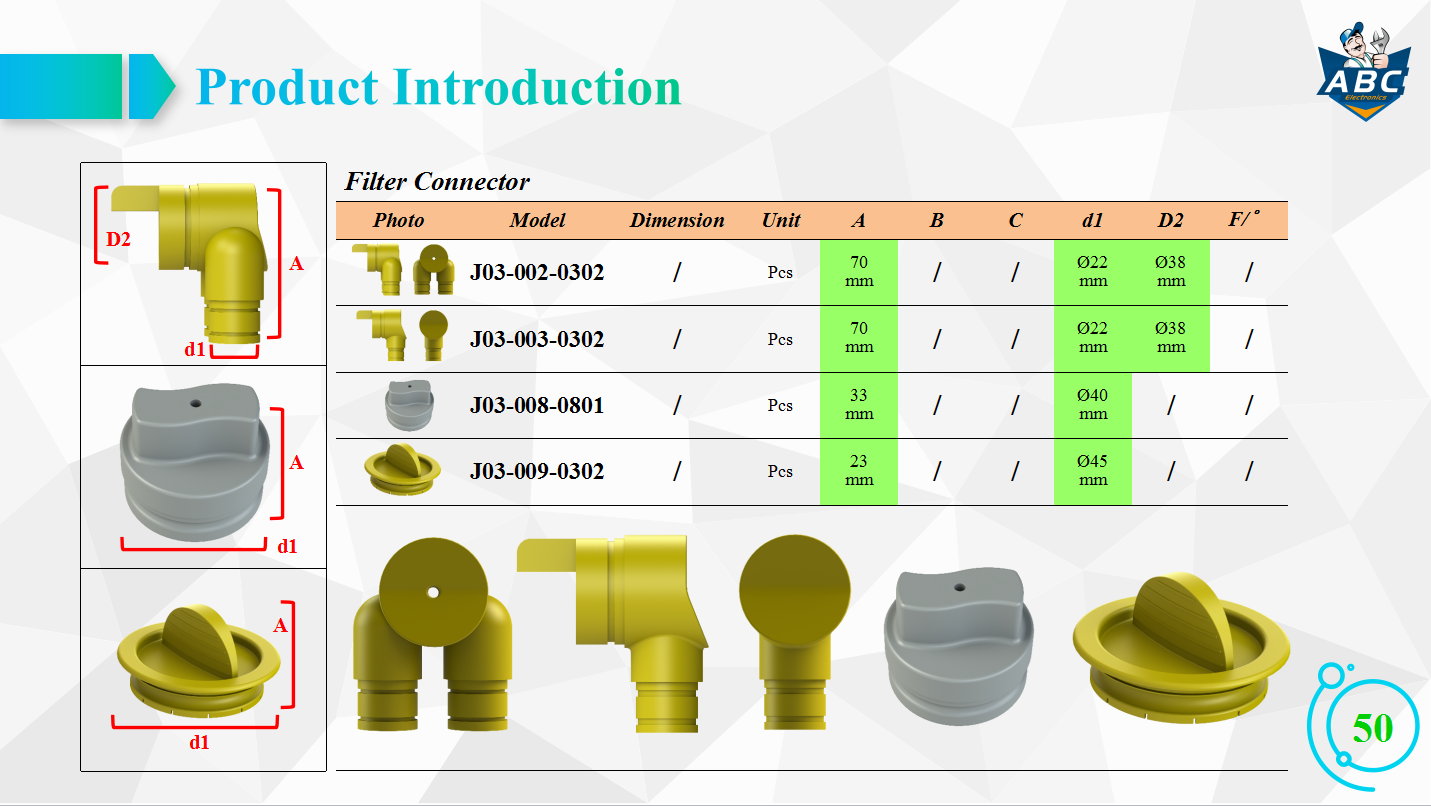 Product Introduction

ABC Electronics

D2
A
d1

A
d1

A
d1

Filter Connector

| Photo | Model | Dimension | Unit | A | B | C | d1 | D2 | F/° |
|---|---|---|---|---|---|---|---|---|---|
| | J03-002-0302 | / | Pcs | 70 mm | / | / | Ø22 mm | Ø38 mm | / |
| | J03-003-0302 | / | Pcs | 70 mm | / | / | Ø22 mm | Ø38 mm | / |
| | J03-008-0801 | / | Pcs | 33 mm | / | / | Ø40 mm | / | / |
| | J03-009-0302 | / | Pcs | 23 mm | / | / | Ø45 mm | / | / |

50